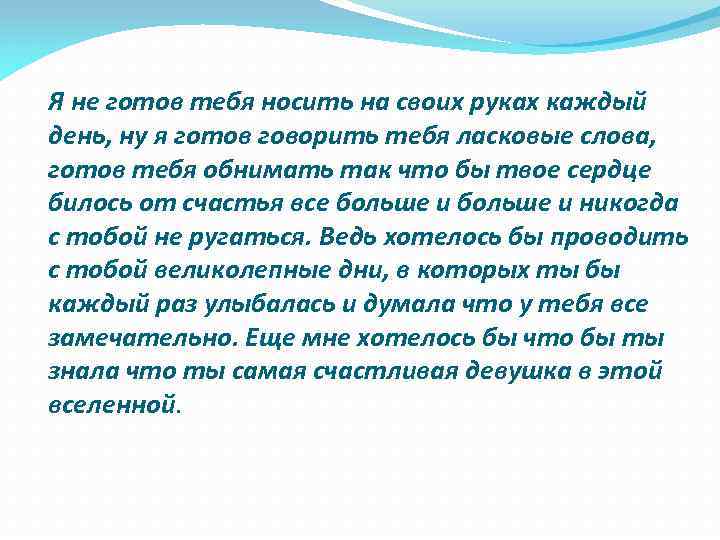 Я не готов тебя носить на своих руках каждый день, ну я готов говорить тебя ласковые слова, готов тебя обнимать так что бы твое сердце билось от счастья все больше и больше и никогда с тобой не ругаться. Ведь хотелось бы проводить с тобой великолепные дни, в которых ты бы каждый раз улыбалась и думала что у тебя все замечательно. Еще мне хотелось бы что бы ты знала что ты самая счастливая девушка в этой вселенной.